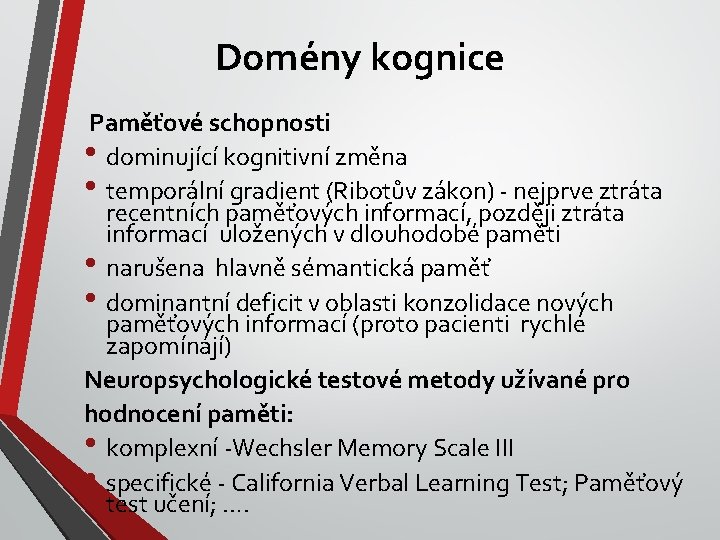 Domény kognice

Paměťové schopnosti

• dominující kognitivní změna
• temporální gradient (Ribotův zákon) - nejprve ztráta recentních paměťových informací, později ztráta informací uložených v dlouhodobé paměti
• narušena hlavně sémantická paměť
• dominantní deficit v oblasti konzolidace nových paměťových informací (proto pacienti rychle zapomínají)

Neuropsychologické testové metody užívané pro hodnocení paměti:

• komplexní -Wechsler Memory Scale III
• specifické - California Verbal Learning Test; Paměťový test učení; ….